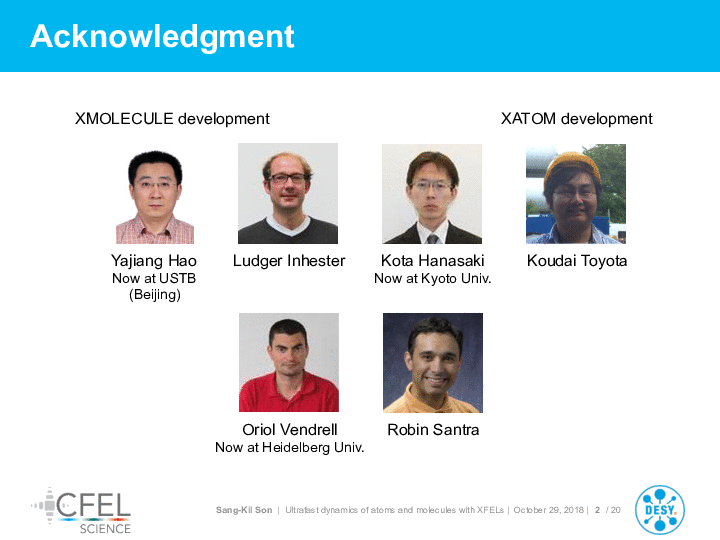 Acknowledgment

XMOLECULE development

XATOM development

Yajiang Hao
Now at USTB
(Beijing)

Ludger Inhester

Kota Hanasaki
Now at Kyoto Univ.

Koudai Toyota

Oriol Vendrell
Now at Heidelberg Univ.

Robin Santra

CFEL SCIENCE

Sang-Kil Son | Ultrafast dynamics of atoms and molecules with XFELs | October 29, 2018 | 2 / 20

DESY.